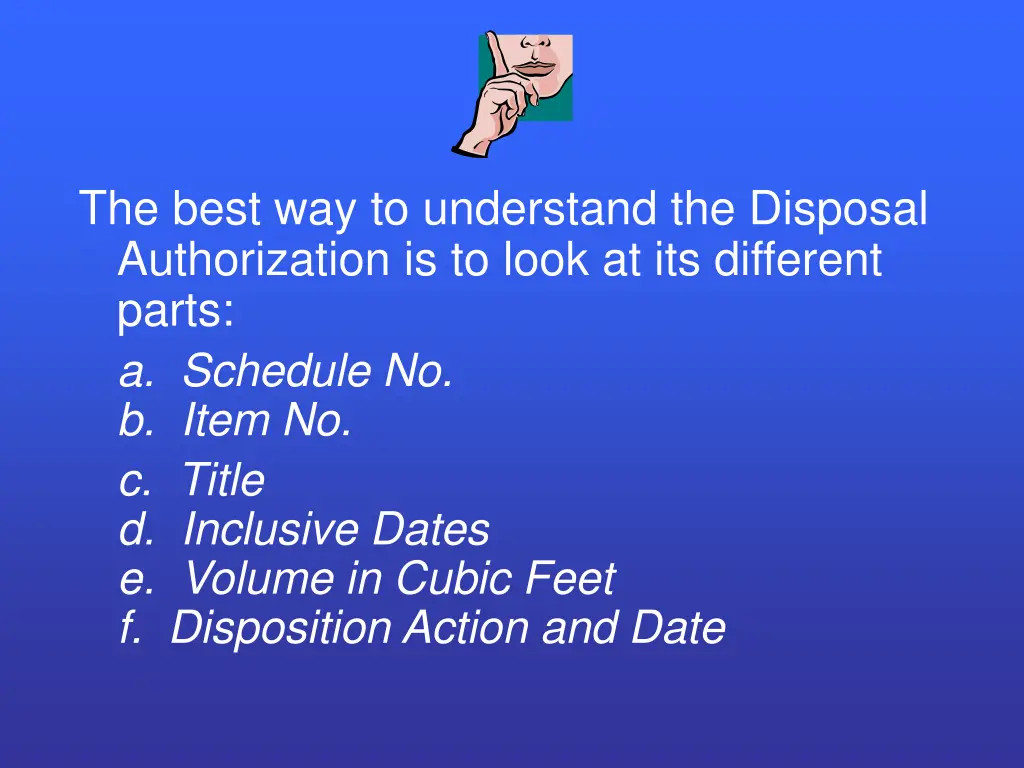 The best way to understand the Disposal Authorization is to look at its different parts:

a. Schedule No.
b. Item No.
c. Title
d. Inclusive Dates
e. Volume in Cubic Feet
f. Disposition Action and Date